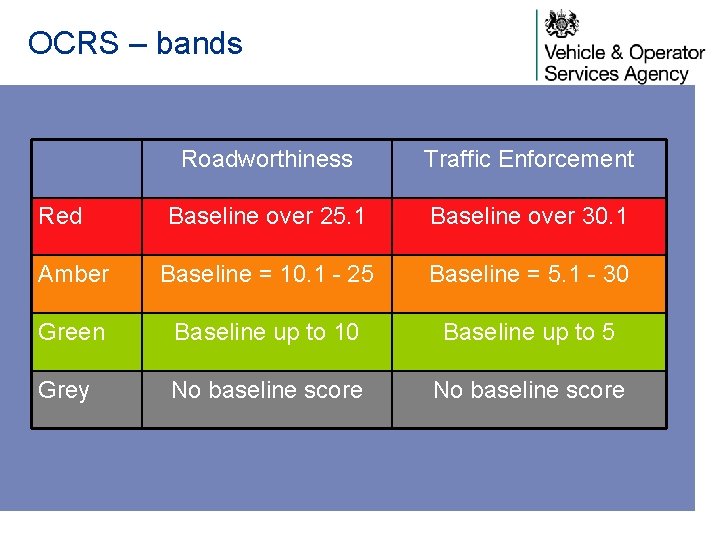 OCRS – bands

Vehicle & Operator Services Agency

| | Roadworthiness | Traffic Enforcement |
|---|---|---|
| Red | Baseline over 25.1 | Baseline over 30.1 |
| Amber | Baseline = 10.1 - 25 | Baseline = 5.1 - 30 |
| Green | Baseline up to 10 | Baseline up to 5 |
| Grey | No baseline score | No baseline score |